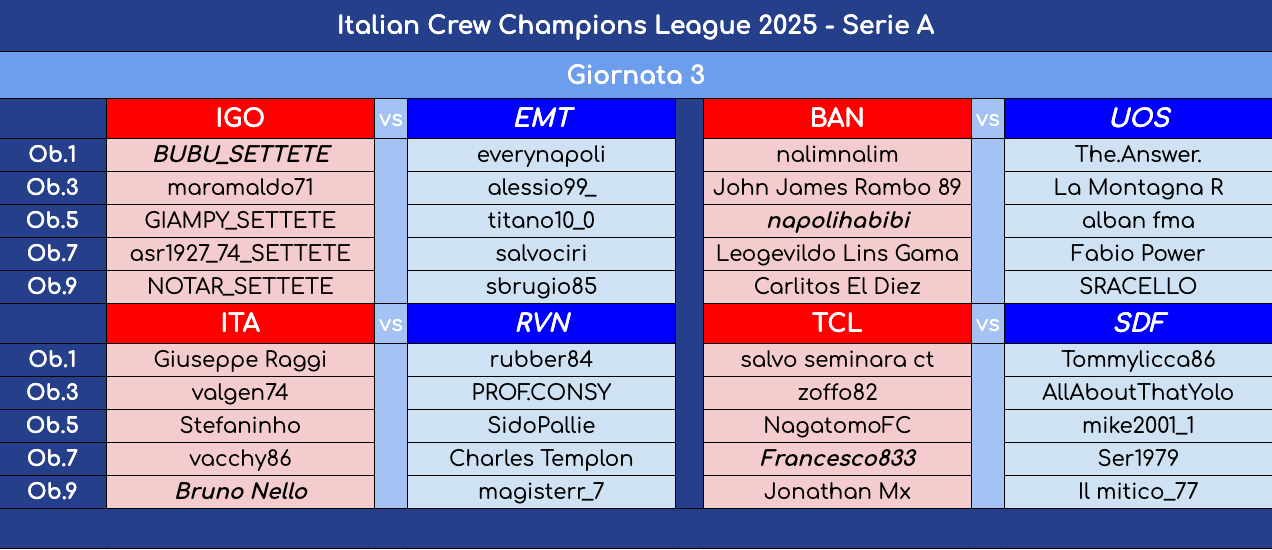 Italian Crew Champions League 2025 - Serie A

Giornata 3

| | IGO | vs | EMT | | BAN | vs | UOS |
|---|---|---|---|---|---|---|---|
| Ob.1 | BUBU_SETTETE | | everynapoli | | nalimnalim | | The.Answer. |
| Ob.3 | maramaldo71 | | alessio99_ | | John James Rambo 89 | | La Montagna R |
| Ob.5 | GIAMPY_SETTETE | | titano10_0 | | napolihabibi | | alban fma |
| Ob.7 | asr1927_74_SETTETE | | salvociri | | Leogevildo Lins Gama | | Fabio Power |
| Ob.9 | NOTAR_SETTETE | | sbrugio85 | | Carlitos El Diez | | SRACELLO |
| | ITA | vs | RVN | | TCL | vs | SDF |
| Ob.1 | Giuseppe Raggi | | rubber84 | | salvo seminara ct | | Tommylicca86 |
| Ob.3 | valgen74 | | PROF.CONSY | | zoffo82 | | AllAboutThatYolo |
| Ob.5 | Stefaninho | | SidoPallie | | NagatomoFC | | mike2001_1 |
| Ob.7 | vacchy86 | | Charles Templon | | Francesco833 | | Ser1979 |
| Ob.9 | Bruno Nello | | magisterr_7 | | Jonathan Mx | | Il mitico_77 |